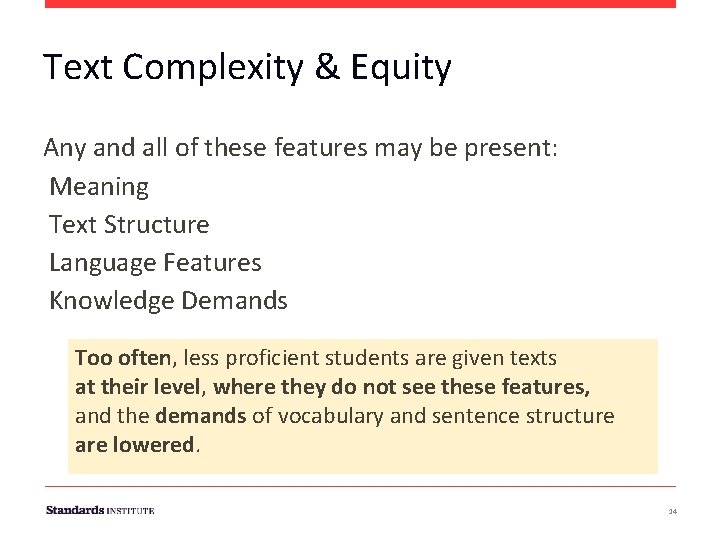 Text Complexity & Equity

Any and all of these features may be present:
Meaning
Text Structure
Language Features
Knowledge Demands

Too often, less proficient students are given texts at their level, where they do not see these features, and the demands of vocabulary and sentence structure are lowered.

Standards INSTITUTE

34